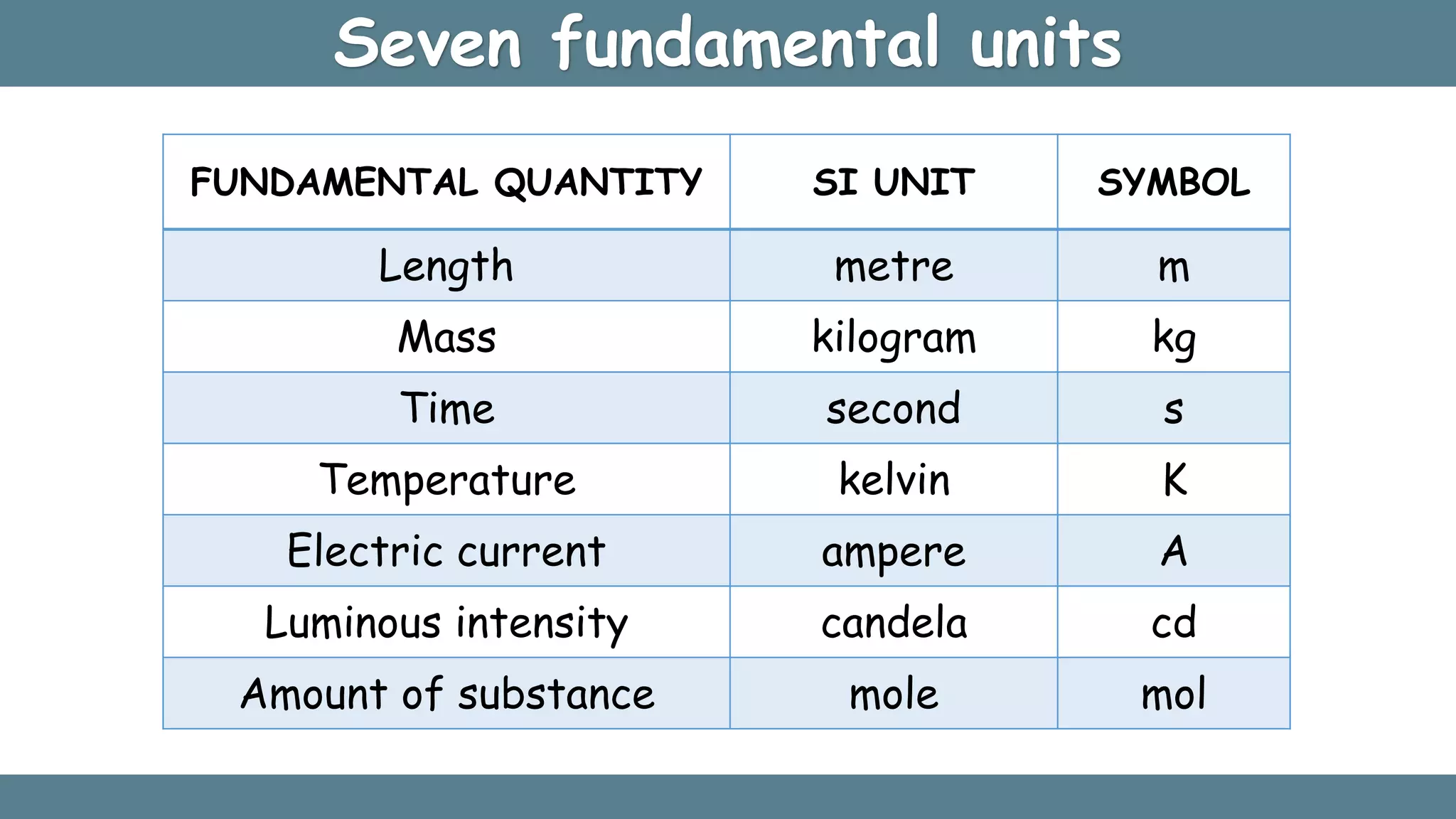 Seven fundamental units

| FUNDAMENTAL QUANTITY | SI UNIT | SYMBOL |
|---|---|---|
| Length | metre | m |
| Mass | kilogram | kg |
| Time | second | s |
| Temperature | kelvin | K |
| Electric current | ampere | A |
| Luminous intensity | candela | cd |
| Amount of substance | mole | mol |